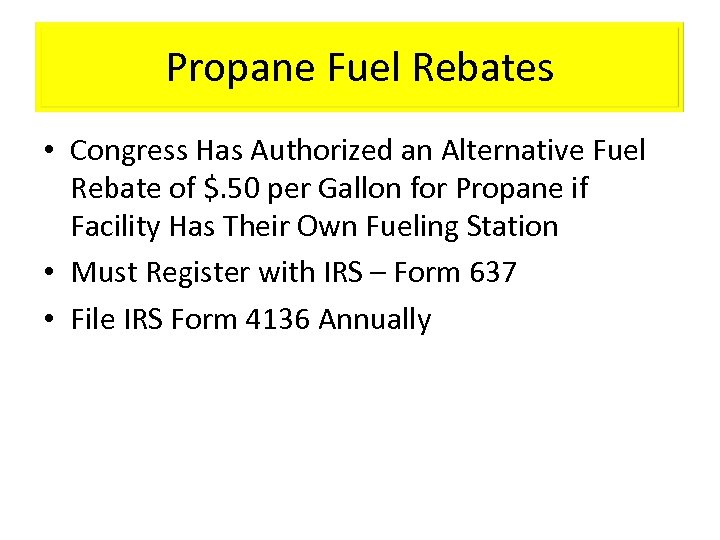 Propane Fuel Rebates

• Congress Has Authorized an Alternative Fuel Rebate of \$.50 per Gallon for Propane if Facility Has Their Own Fueling Station
• Must Register with IRS – Form 637
• File IRS Form 4136 Annually